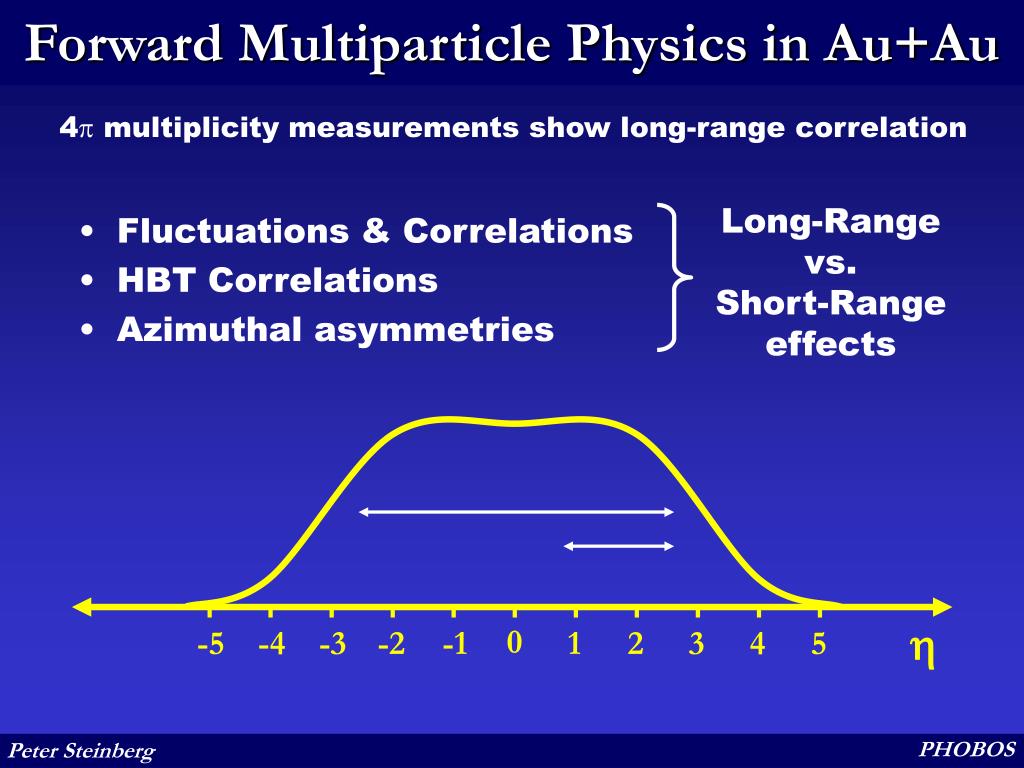 Forward Multiparticle Physics in Au+Au

$4\pi$ multiplicity measurements show long-range correlation

• Fluctuations & Correlations
• HBT Correlations
• Azimuthal asymmetries

Long-Range vs. Short-Range effects

-5 -4 -3 -2 -1 0 1 2 3 4 5 $\eta$

Peter Steinberg

PHOBOS